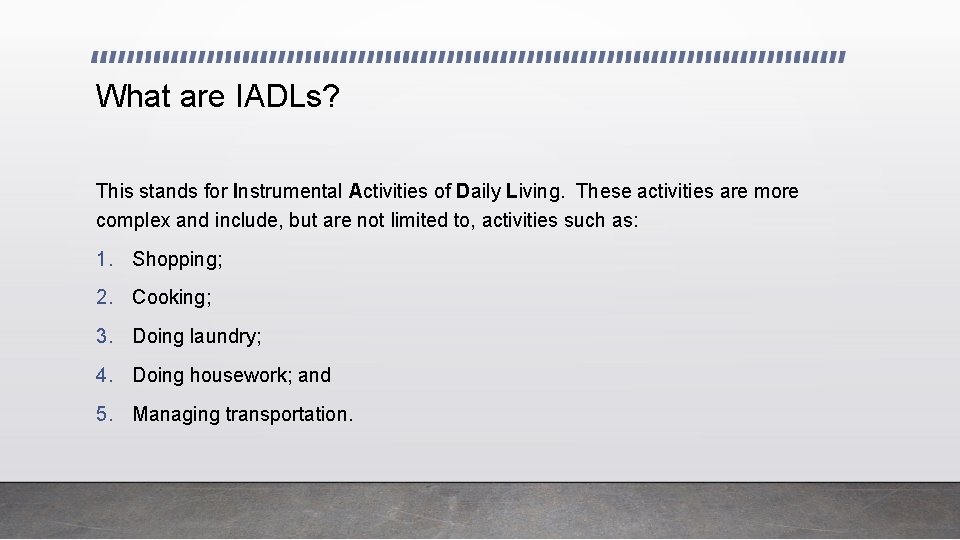 What are IADLs?

This stands for Instrumental Activities of Daily Living. These activities are more complex and include, but are not limited to, activities such as:

1. Shopping;
2. Cooking;
3. Doing laundry;
4. Doing housework; and
5. Managing transportation.